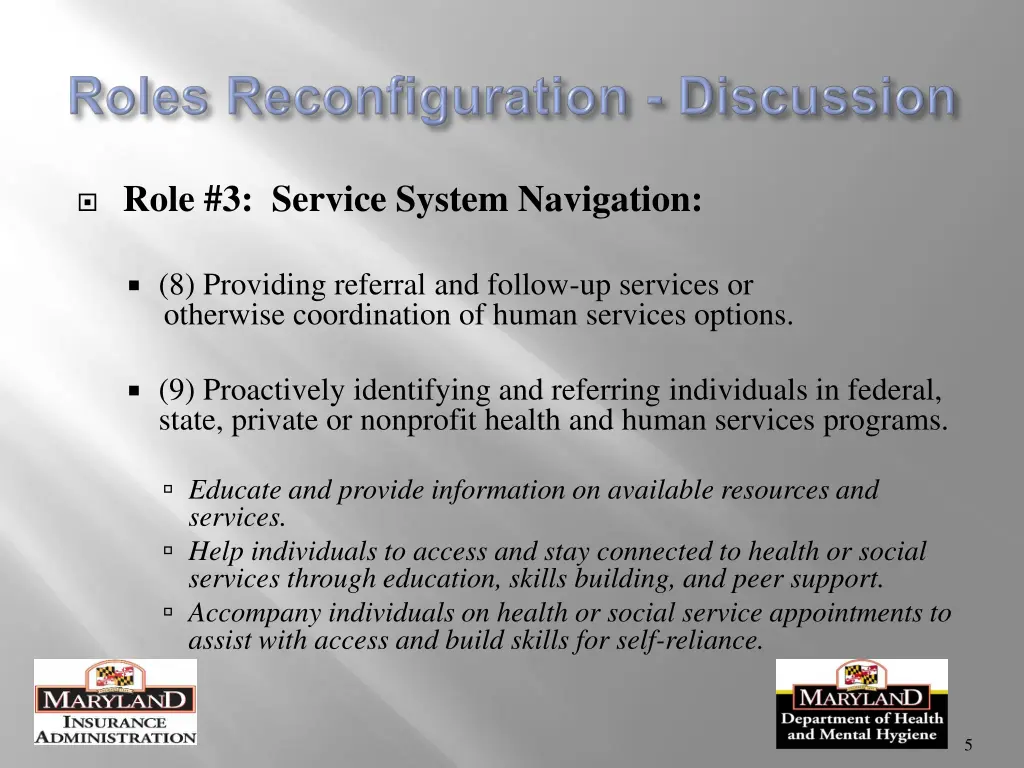 Roles Reconfiguration - Discussion

Role #3: Service System Navigation:

(8) Providing referral and follow-up services or otherwise coordination of human services options.

(9) Proactively identifying and referring individuals in federal, state, private or nonprofit health and human services programs.

Educate and provide information on available resources and services.

Help individuals to access and stay connected to health or social services through education, skills building, and peer support.

Accompany individuals on health or social service appointments to assist with access and build skills for self-reliance.

MARYLAND INSURANCE ADMINISTRATION

MARYLAND Department of Health and Mental Hygiene

5